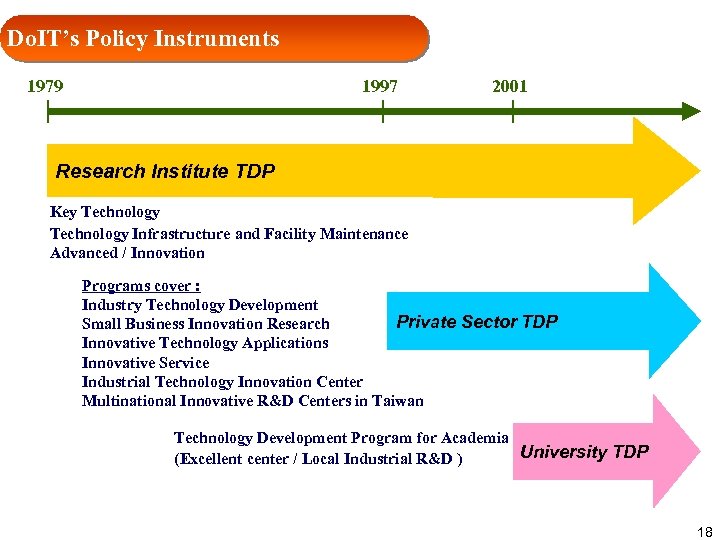 DoIT's Policy Instruments

1979

1997

2001

Research Institute TDP

Key Technology
Technology Infrastructure and Facility Maintenance
Advanced / Innovation

Programs cover :
Industry Technology Development
Small Business Innovation Research
Innovative Technology Applications
Innovative Service
Industrial Technology Innovation Center
Multinational Innovative R&D Centers in Taiwan

Private Sector TDP

Technology Development Program for Academia
(Excellent center / Local Industrial R&D )

University TDP

18